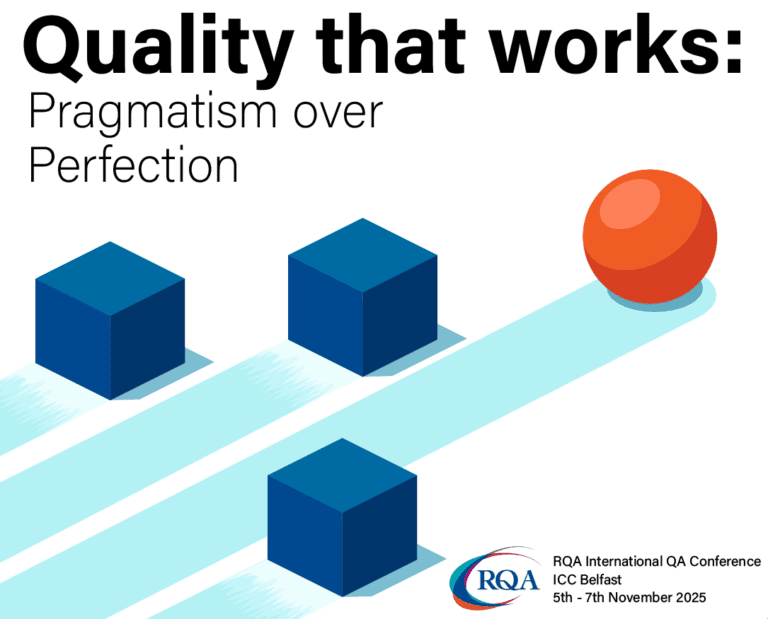 Quality that works:
Pragmatism over Perfection

RQA

RQA International QA Conference
ICC Belfast
5th - 7th November 2025